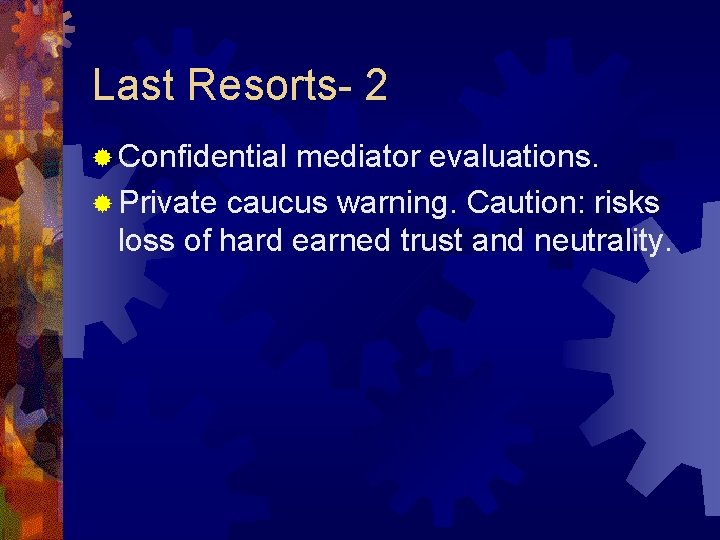 Last Resorts- 2

Confidential mediator evaluations.

Private caucus warning. Caution: risks loss of hard earned trust and neutrality.